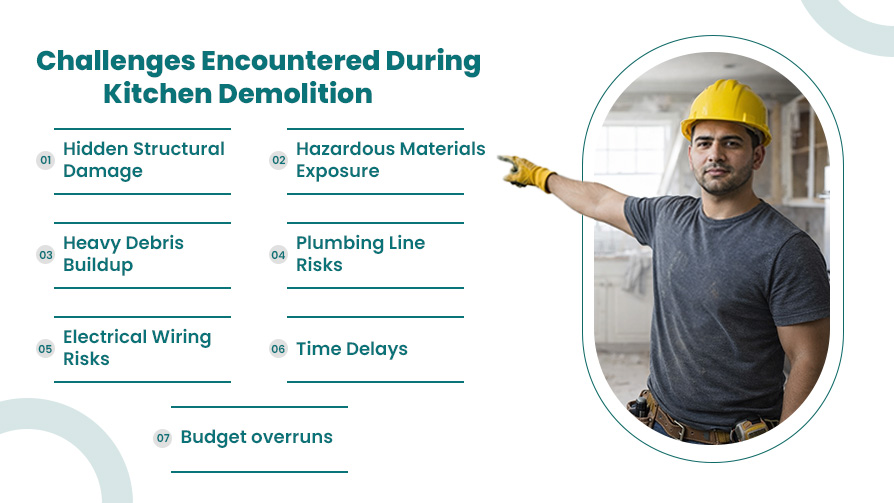 Challenges Encountered During Kitchen Demolition

01 Hidden Structural Damage

02 Hazardous Materials Exposure

03 Heavy Debris Buildup

04 Plumbing Line Risks

05 Electrical Wiring Risks

06 Time Delays

07 Budget overruns